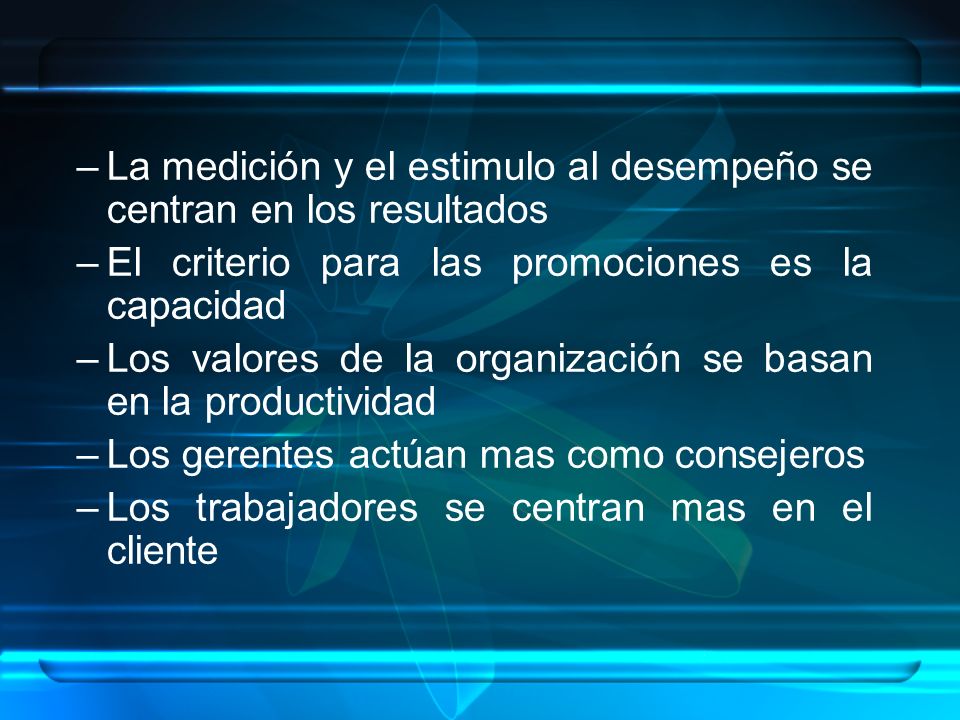 – La medición y el estimulo al desempeño se centran en los resultados

– El criterio para las promociones es la capacidad

– Los valores de la organización se basan en la productividad

– Los gerentes actúan mas como consejeros

– Los trabajadores se centran mas en el cliente